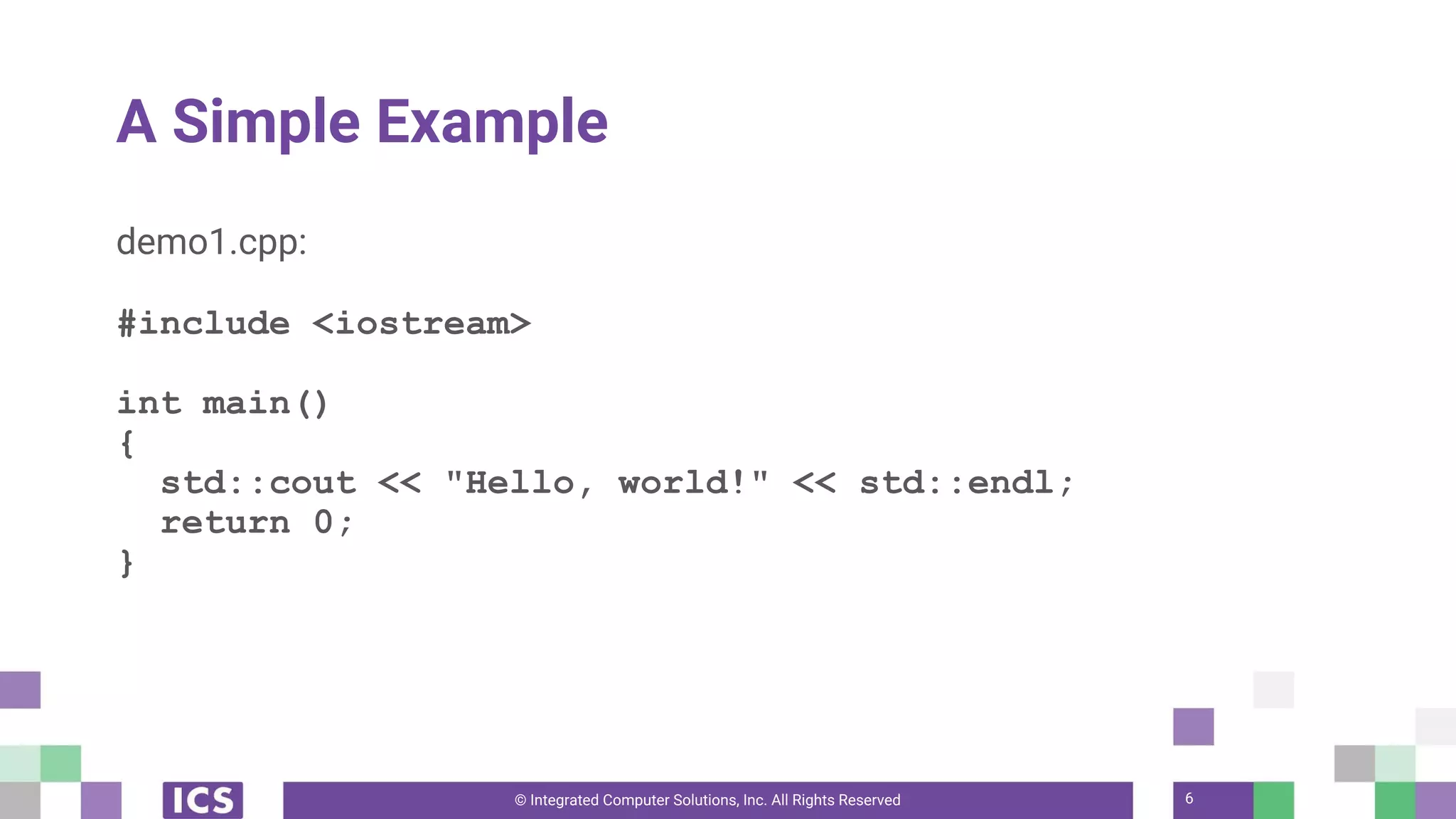 A Simple Example

demo1.cpp:

#include <iostream>

int main()
{
  std::cout << "Hello, world!" << std::endl;
  return 0;
}

ICS

© Integrated Computer Solutions, Inc. All Rights Reserved

6